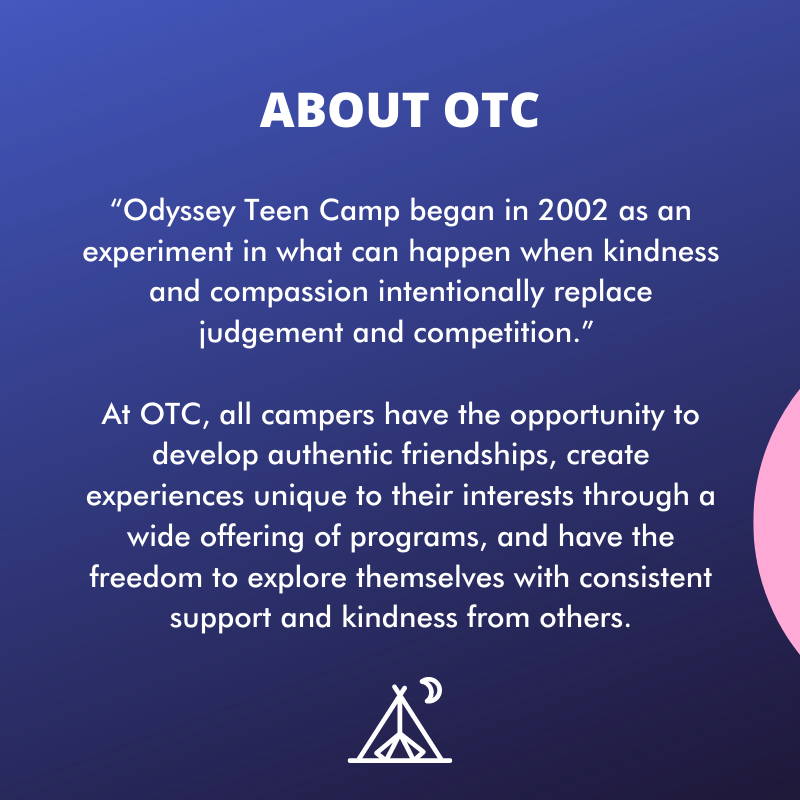 ABOUT OTC

“Odyssey Teen Camp began in 2002 as an experiment in what can happen when kindness and compassion intentionally replace judgement and competition.”

At OTC, all campers have the opportunity to develop authentic friendships, create experiences unique to their interests through a wide offering of programs, and have the freedom to explore themselves with consistent support and kindness from others.